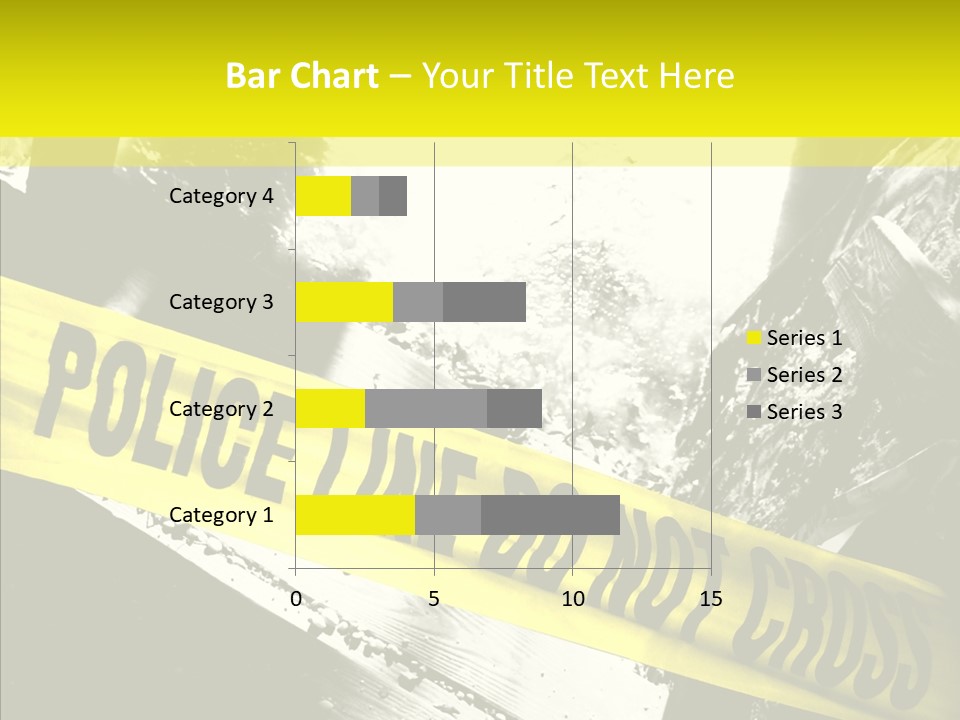 Bar Chart – Your Title Text Here

Category 4
Category 3
Category 2
Category 1

0 5 10 15

Series 1
Series 2
Series 3

POLICE LINE DO NOT CROSS